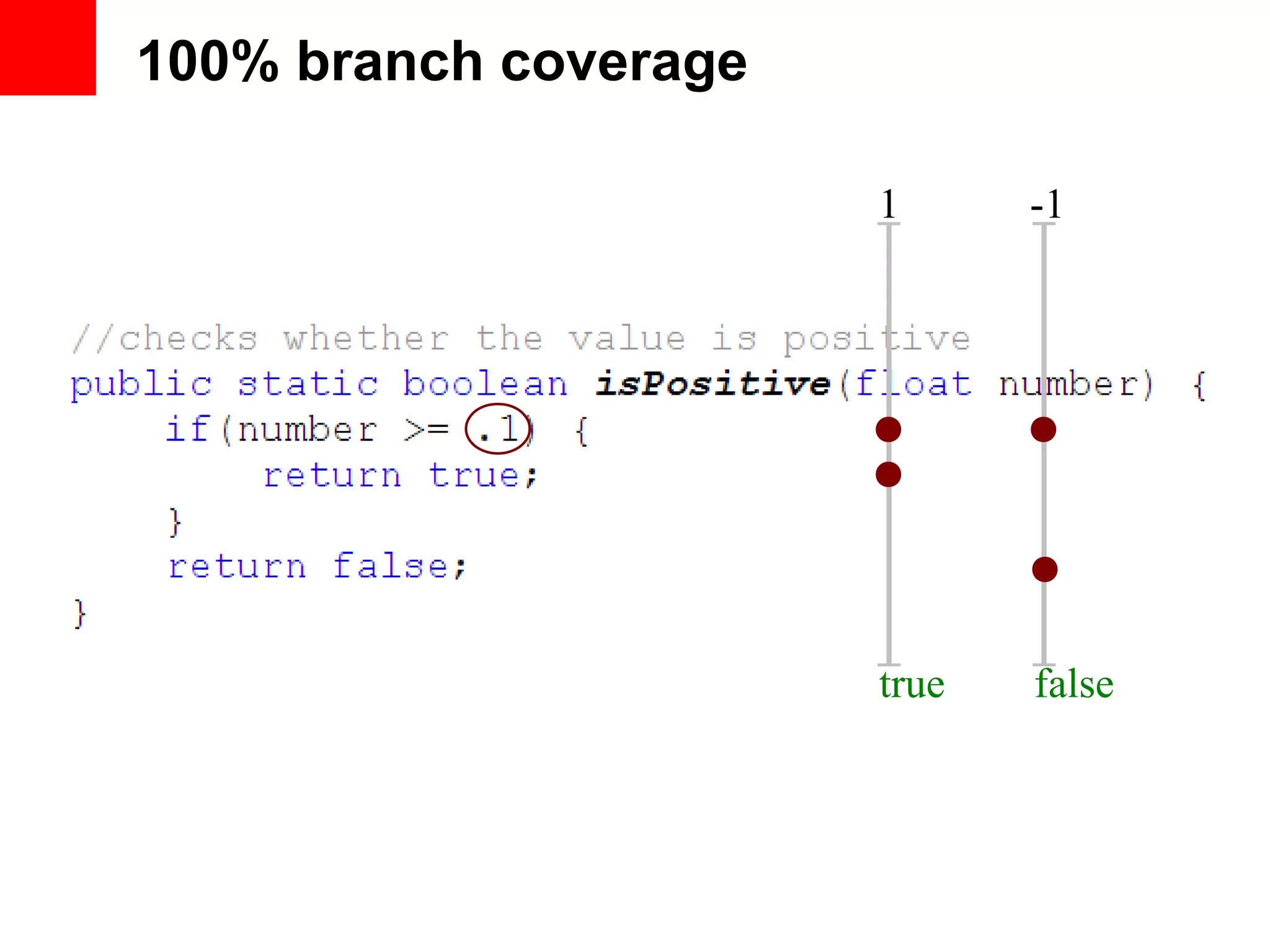 100% branch coverage

1 -1

//checks whether the value is positive
public static boolean isPositive(float number) {
    if(number >= .1) {
        return true;
    }
    return false;
}

true false